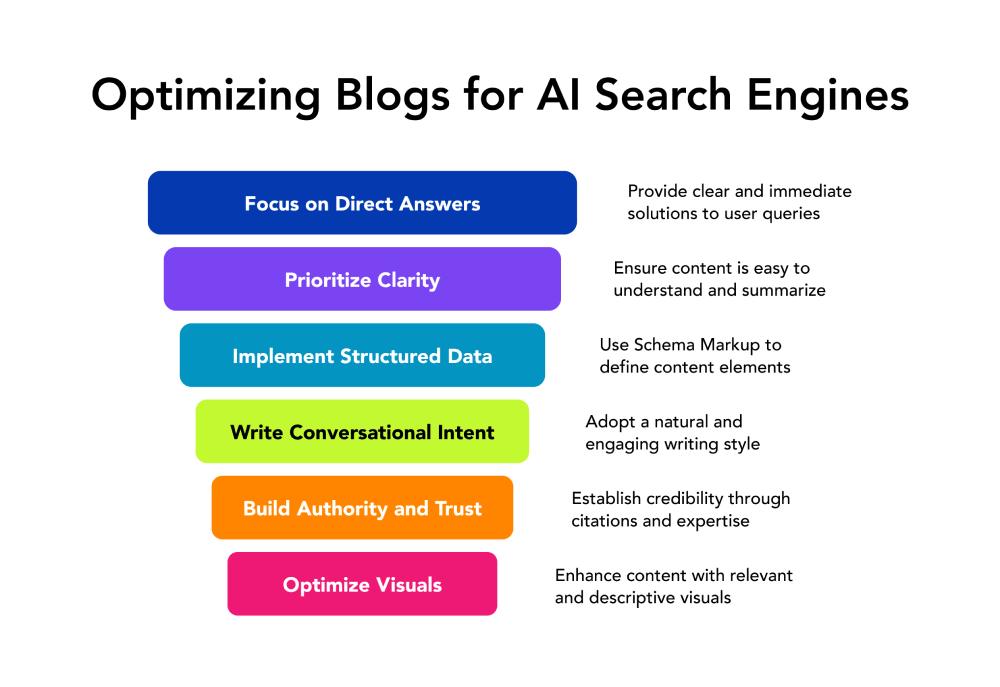 Optimizing Blogs for AI Search Engines

Focus on Direct Answers

Provide clear and immediate solutions to user queries

Prioritize Clarity

Ensure content is easy to understand and summarize

Implement Structured Data

Use Schema Markup to define content elements

Write Conversational Intent

Adopt a natural and engaging writing style

Build Authority and Trust

Establish credibility through citations and expertise

Optimize Visuals

Enhance content with relevant and descriptive visuals